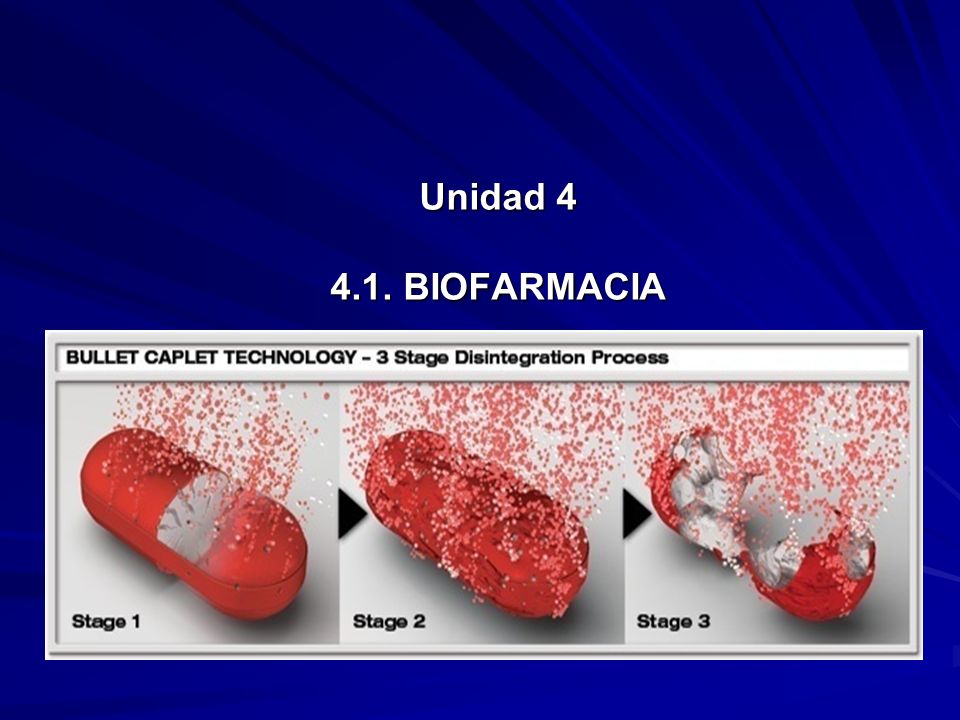 Unidad 4

4.1. BIOFARMACIA

BULLET CAPLET TECHNOLOGY – 3 Stage Disintegration Process

Stage 1

Stage 2

Stage 3